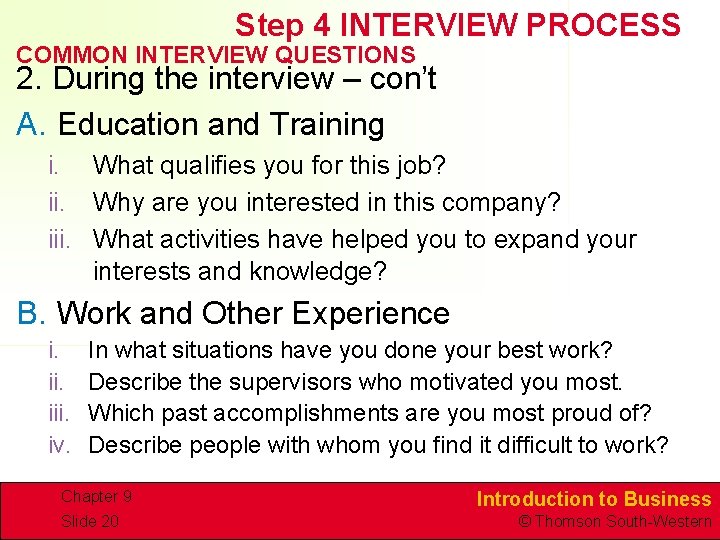 Step 4 INTERVIEW PROCESS

COMMON INTERVIEW QUESTIONS

2. During the interview – con't

A. Education and Training

i. What qualifies you for this job?

ii. Why are you interested in this company?

iii. What activities have helped you to expand your interests and knowledge?

B. Work and Other Experience

i. In what situations have you done your best work?

ii. Describe the supervisors who motivated you most.

iii. Which past accomplishments are you most proud of?

iv. Describe people with whom you find it difficult to work?

Chapter 9
Slide 20

Introduction to Business
© Thomson South-Western